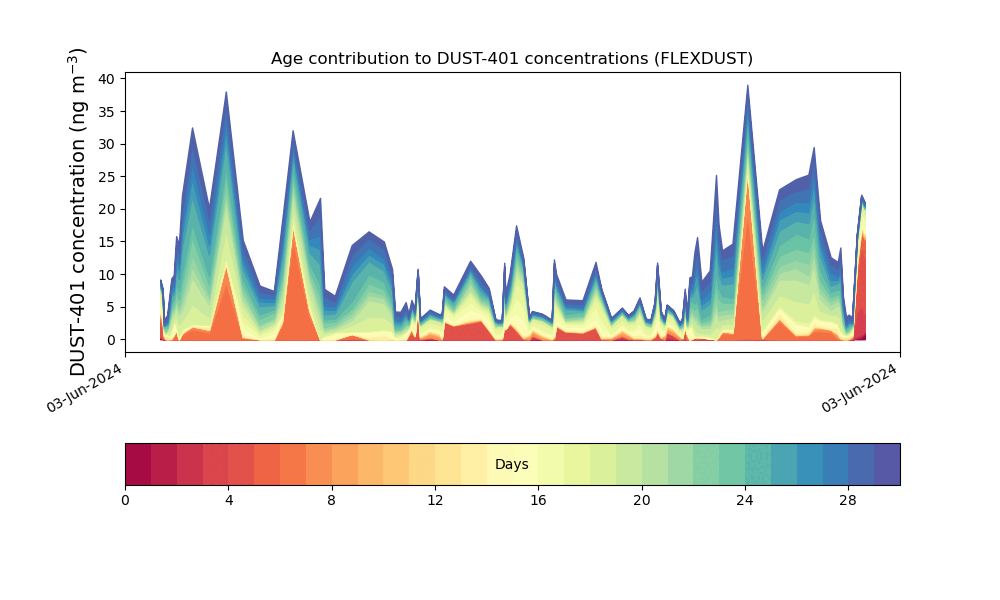 Age contribution to DUST-401 concentrations (FLEXDUST)

DUST-401 concentration (ng m$^{-3}$)

40
35
30
25
20
15
10
5
0

03-Jun-2024
03-Jun-2024

Days

0
4
8
12
16
20
24
28